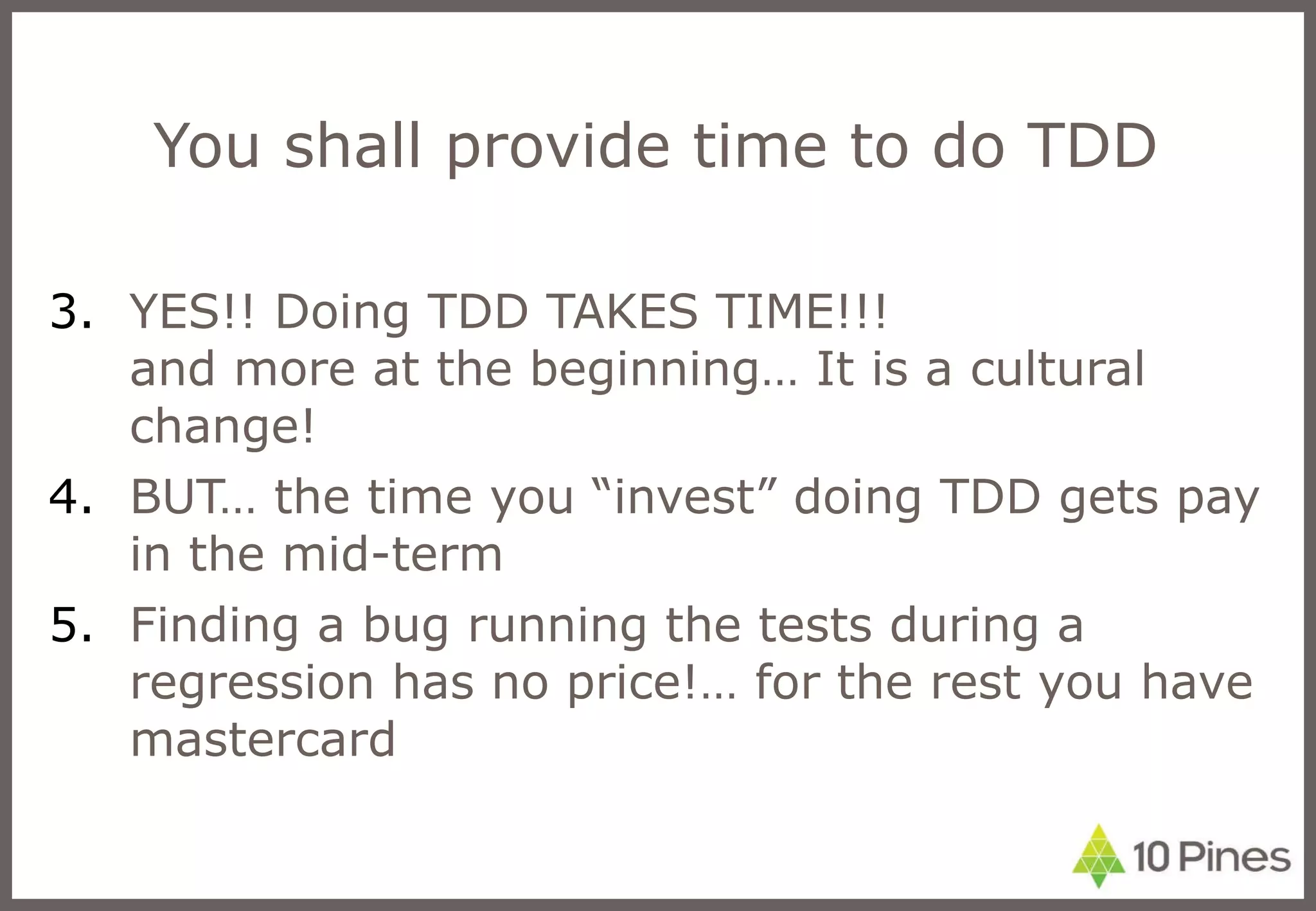 You shall provide time to do TDD

3. YES!! Doing TDD TAKES TIME!!!
and more at the beginning… It is a cultural change!
4. BUT… the time you “invest” doing TDD gets pay in the mid-term
5. Finding a bug running the tests during a regression has no price!… for the rest you have mastercard

10 Pines